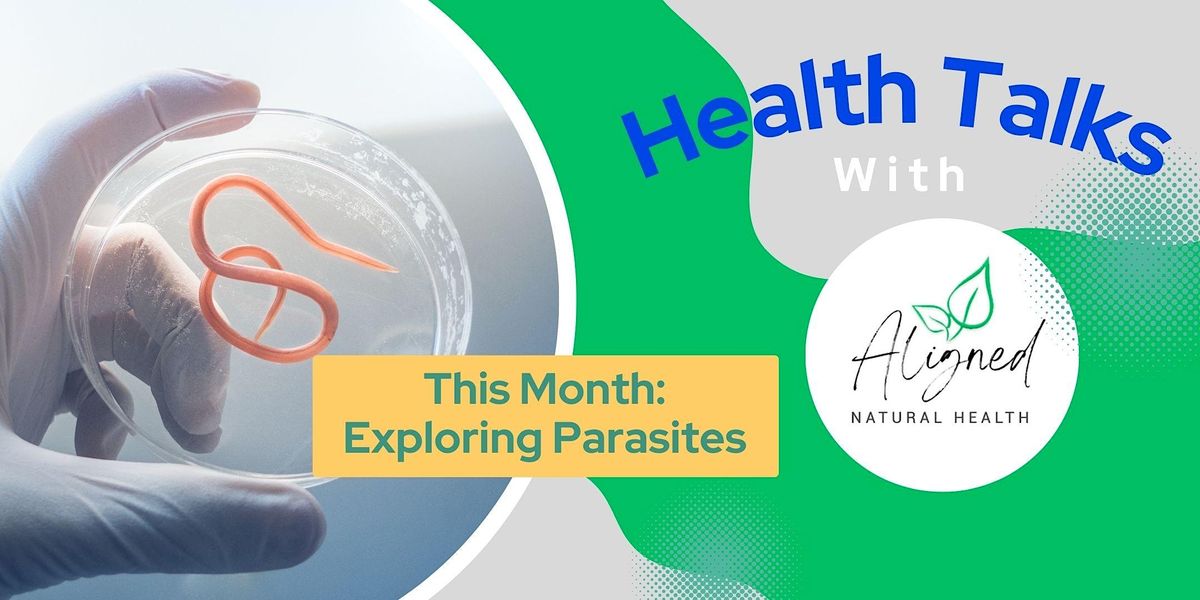 Health Talks
With

Aligned
NATURAL HEALTH

This Month:
Exploring Parasites